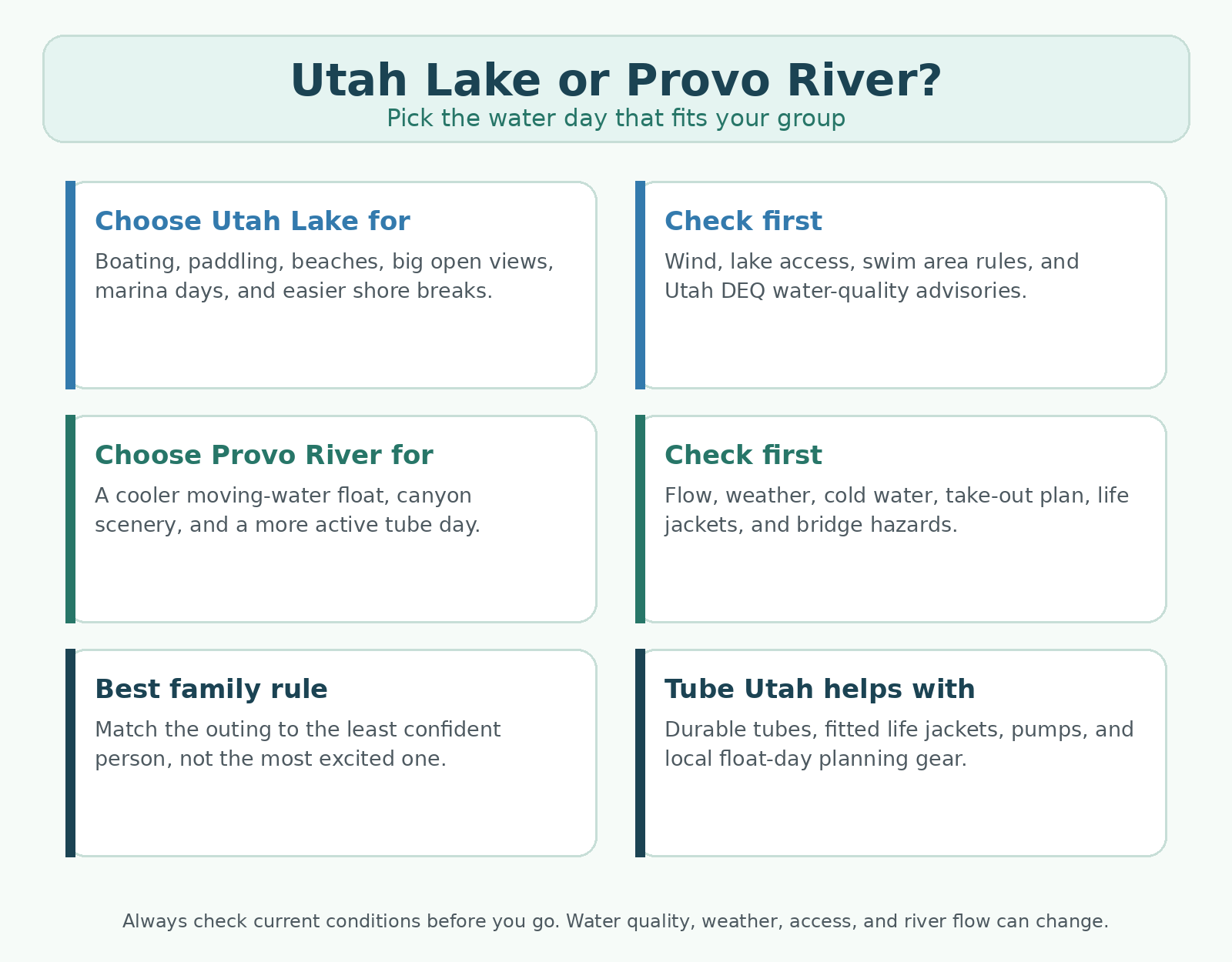 Utah Lake or Provo River?
Pick the water day that fits your group

Choose Utah Lake for
Boating, paddling, beaches, big open views, marina days, and easier shore breaks.

Check first
Wind, lake access, swim area rules, and Utah DEQ water-quality advisories.

Choose Provo River for
A cooler moving-water float, canyon scenery, and a more active tube day.

Check first
Flow, weather, cold water, take-out plan, life jackets, and bridge hazards.

Best family rule
Match the outing to the least confident person, not the most excited one.

Tube Utah helps with
Durable tubes, fitted life jackets, pumps, and local float-day planning gear.

Always check current conditions before you go. Water quality, weather, access, and river flow can change.